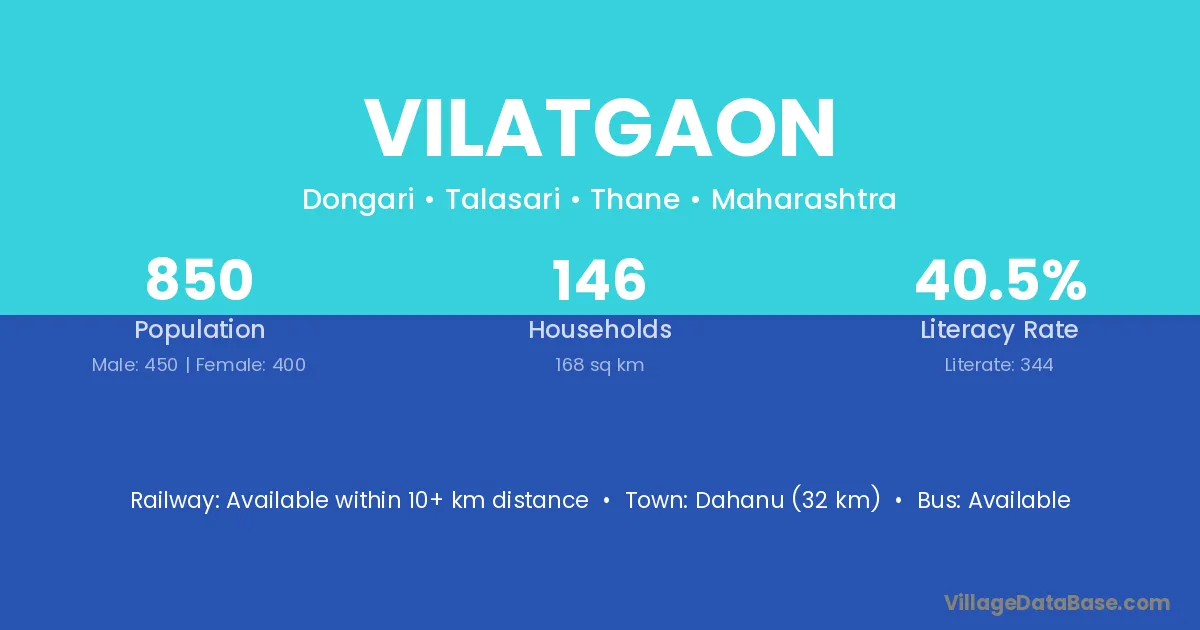 VILATGAON

Dongari • Talasari • Thane • Maharashtra

850
Population
Male: 450 | Female: 400

146
Households
168 sq km

40.5%
Literacy Rate
Literate: 344

Railway: Available within 10+ km distance • Town: Dahanu (32 km) • Bus: Available

VillageDataBase.com